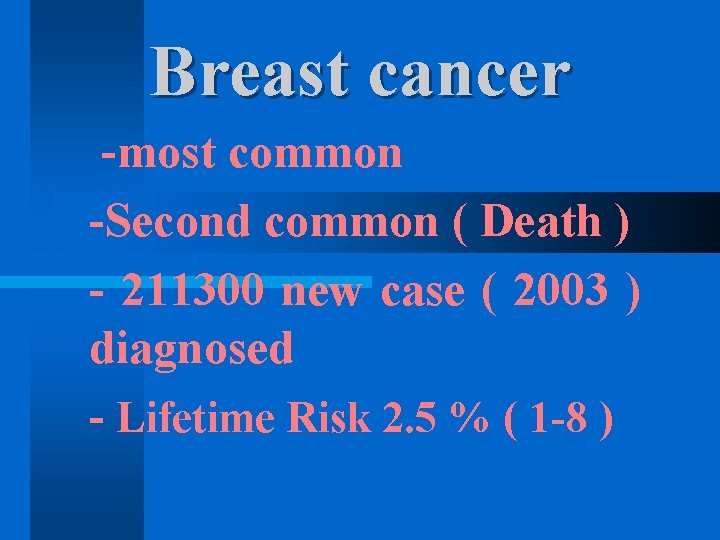 Breast cancer

-most common

-Second common ( Death )

- 211300 new case ( 2003 ) diagnosed

- Lifetime Risk 2.5 % ( 1-8 )